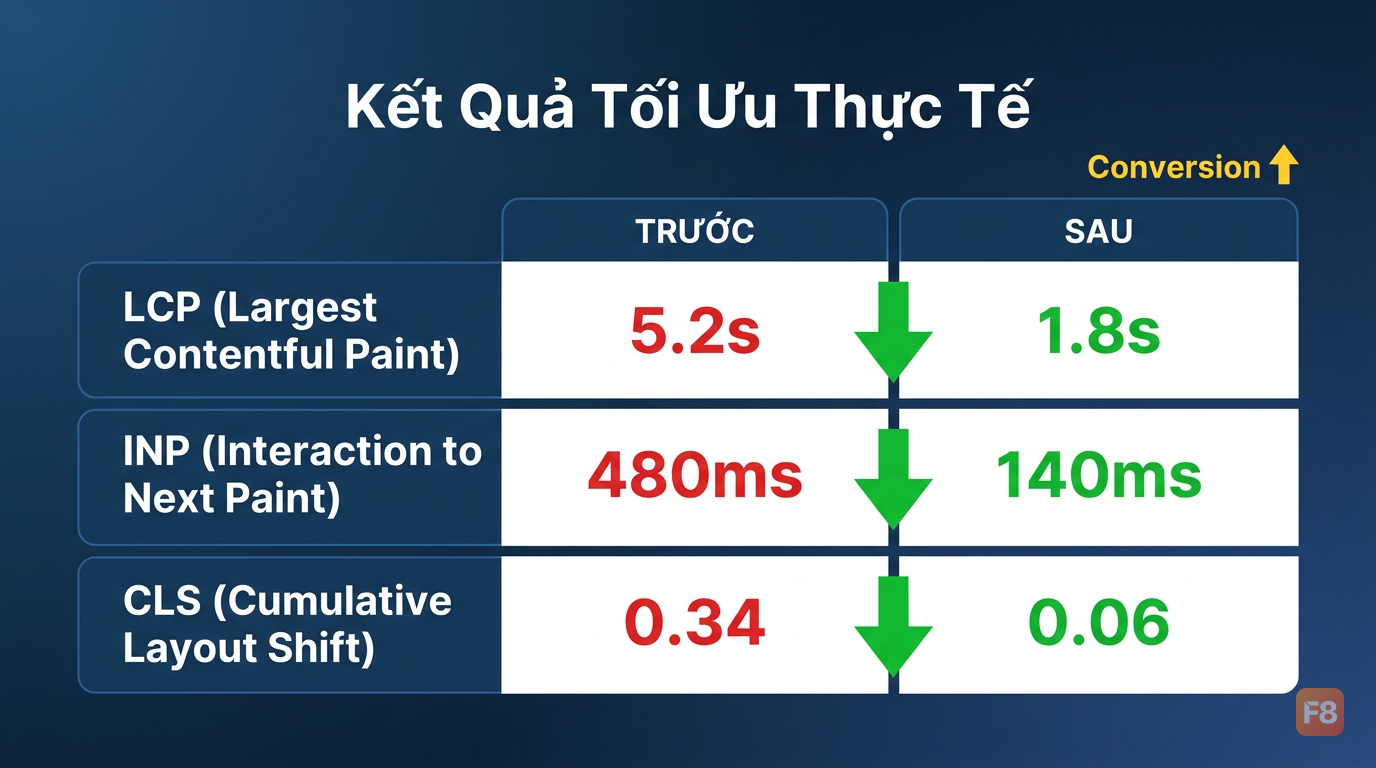 Kết Quả Tối Ưu Thực Tế

Conversion

| | TRƯỚC | SAU |
|---|---|---|
| LCP (Largest Contentful Paint) | 5.2s | 1.8s |
| INP (Interaction to Next Paint) | 480ms | 140ms |
| CLS (Cumulative Layout Shift) | 0.34 | 0.06 |

F8